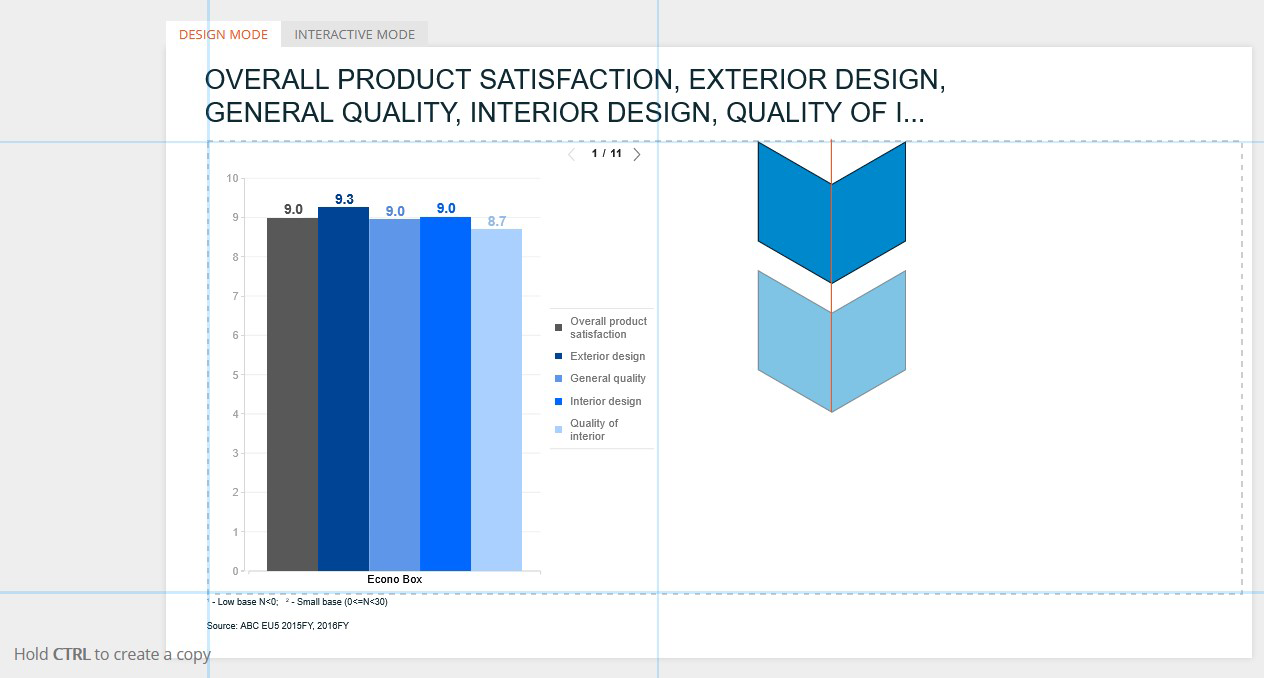 DESIGN MODE INTERACTIVE MODE

OVERALL PRODUCT SATISFACTION, EXTERIOR DESIGN, GENERAL QUALITY, INTERIOR DESIGN, QUALITY OF I...

1 / 11

10
9
8
7
6
5
4
3
2
1
0

9.0 9.3 9.0 9.0 8.7

Econo Box

Overall product satisfaction
Exterior design
General quality
Interior design
Quality of interior

¹ - Low base N<0; ² - Small base (0<=N<30)

Source: ABC EU5 2015FY, 2016FY

Hold CTRL to create a copy